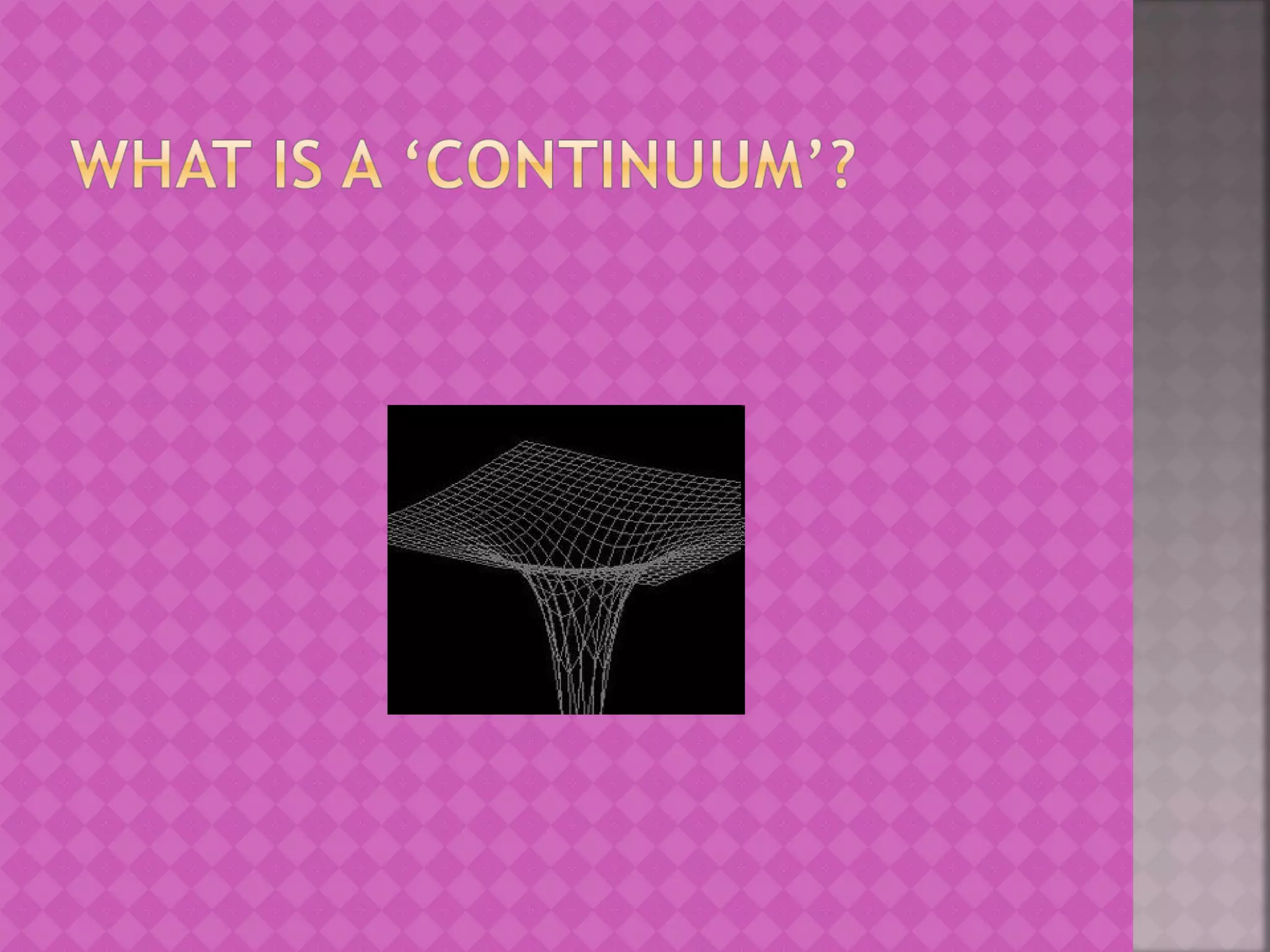 WHAT IS A ‘CONTINUUM’?